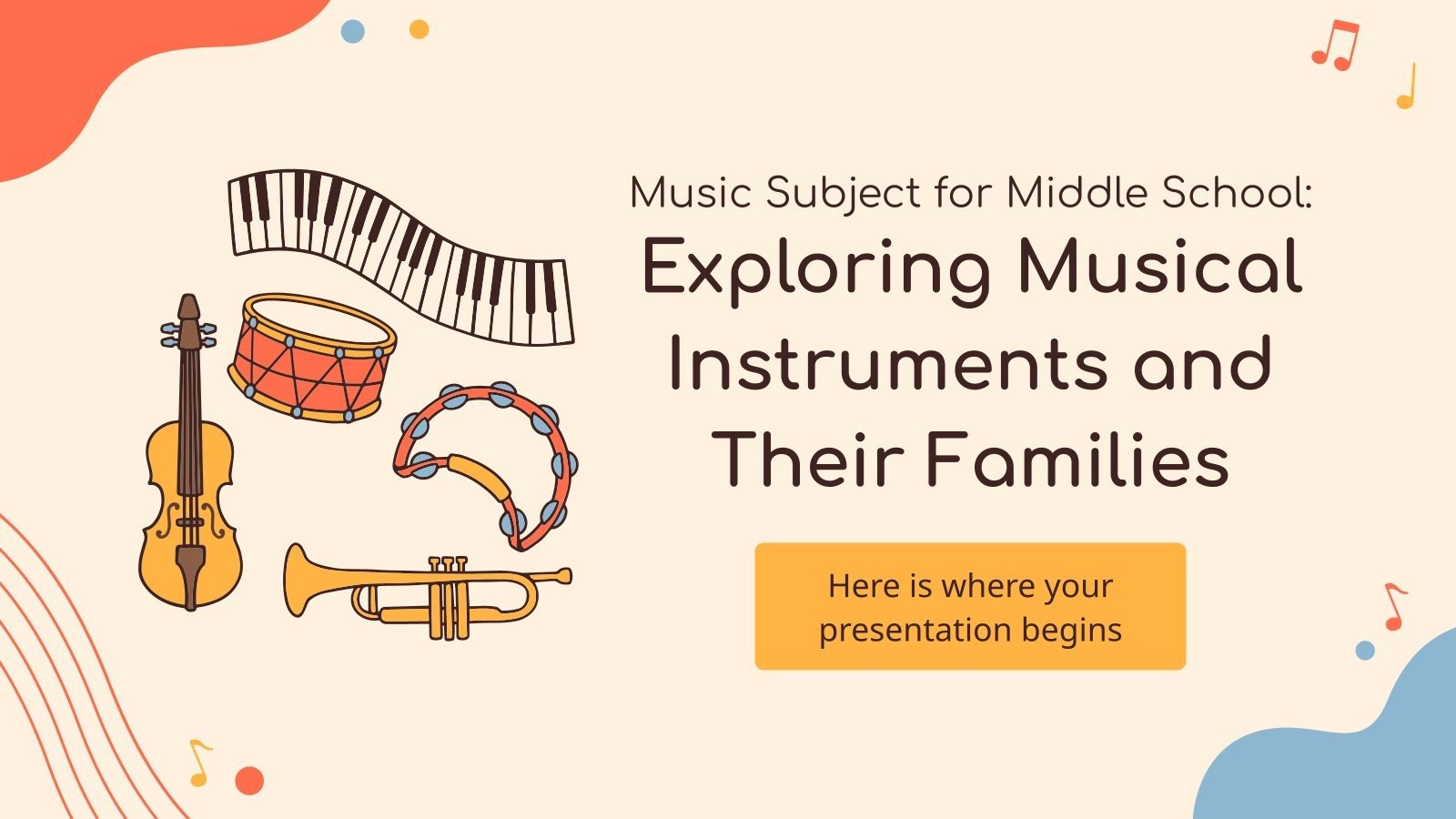 Music Subject for Middle School:
Exploring Musical Instruments and Their Families

Here is where your presentation begins